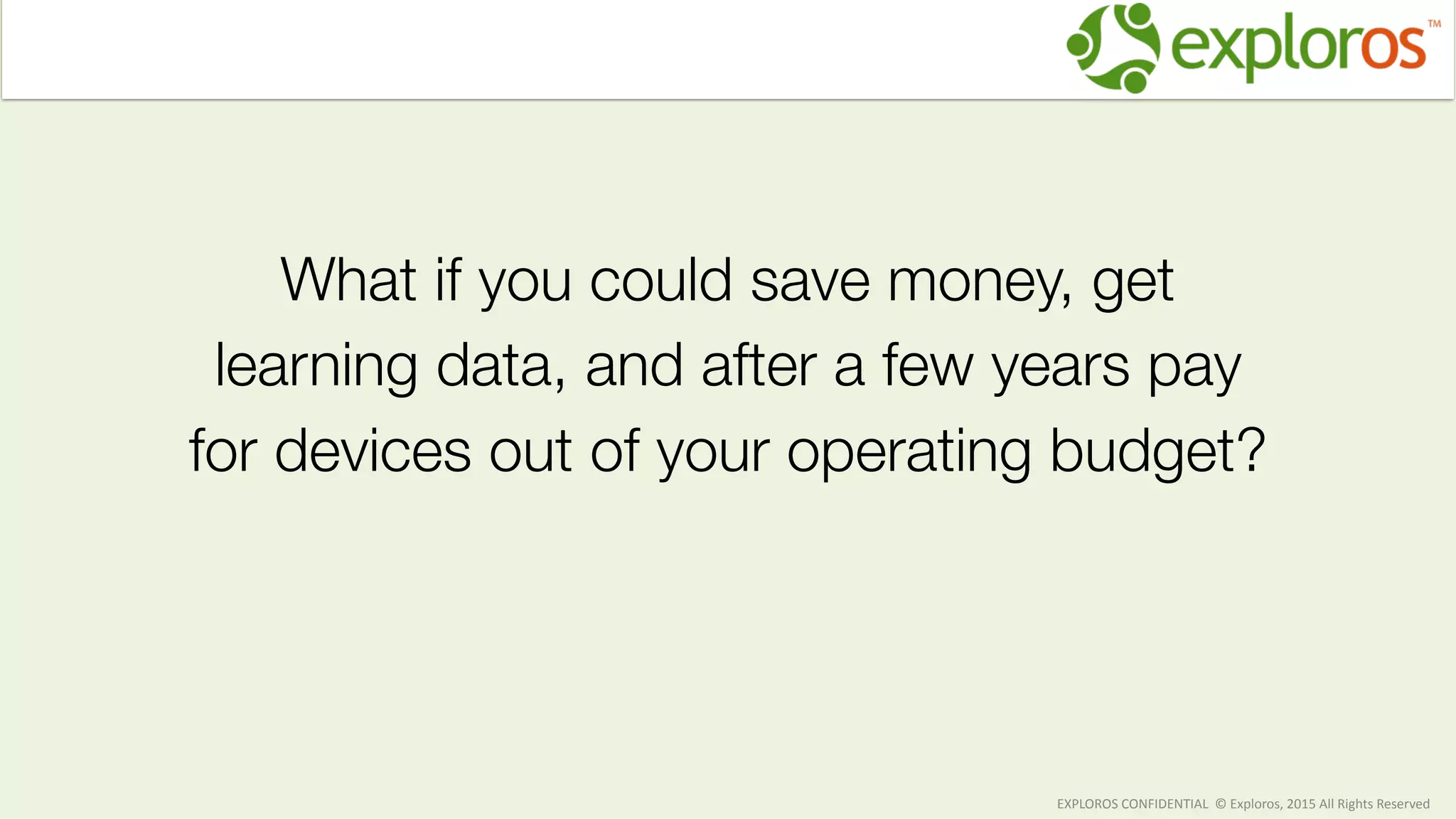 exploros™

What if you could save money, get learning data, and after a few years pay for devices out of your operating budget?

EXPLOROS CONFIDENTIAL © Exploros, 2015 All Rights Reserved